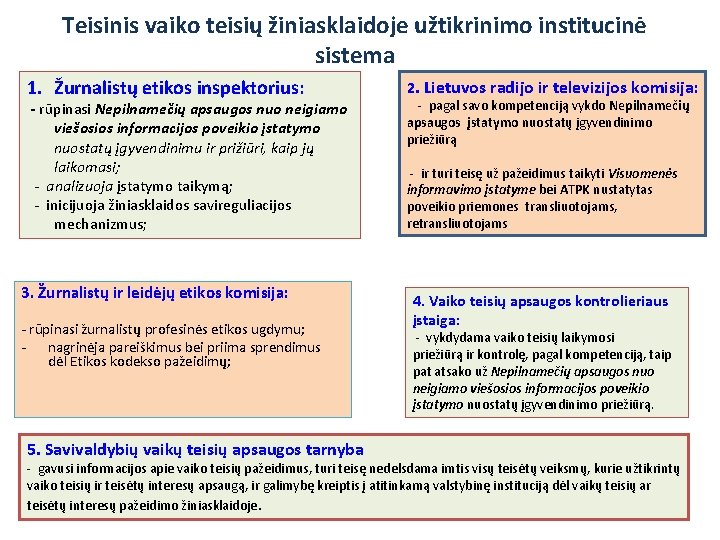 Teisinis vaiko teisių žiniasklaidoje užtikrinimo institucinė sistema

1. Žurnalistų etikos inspektorius:
- rūpinasi Nepilnamečių apsaugos nuo neigiamo viešosios informacijos poveikio įstatymo nuostatų įgyvendinimu ir prižiūri, kaip jų laikomasi;
- analizuoja įstatymo taikymą;
- inicijuoja žiniasklaidos savireguliacijos mechanizmus;

2. Lietuvos radijo ir televizijos komisija:
- pagal savo kompetenciją vykdo Nepilnamečių apsaugos įstatymo nuostatų įgyvendinimo priežiūrą

- ir turi teisę už pažeidimus taikyti Visuomenės informavimo įstatyme bei ATPK nustatytas poveikio priemones transliuotojams, retransliuotojams

3. Žurnalistų ir leidėjų etikos komisija:
- rūpinasi žurnalistų profesinės etikos ugdymu;
- nagrinėja pareiškimus bei priima sprendimus dėl Etikos kodekso pažeidimų;

4. Vaiko teisių apsaugos kontrolieriaus įstaiga:
- vykdydama vaiko teisių laikymosi priežiūrą ir kontrolę, pagal kompetenciją, taip pat atsako už Nepilnamečių apsaugos nuo neigiamo viešosios informacijos poveikio įstatymo nuostatų įgyvendinimo priežiūrą.

5. Savivaldybių vaikų teisių apsaugos tarnyba
- gavusi informacijos apie vaiko teisių pažeidimus, turi teisę nedelsdama imtis visų teisėtų veiksmų, kurie užtikrintų vaiko teisių ir teisėtų interesų apsaugą, ir galimybę kreiptis į atitinkamą valstybinę instituciją dėl vaikų teisių ar teisėtų interesų pažeidimo žiniasklaidoje.